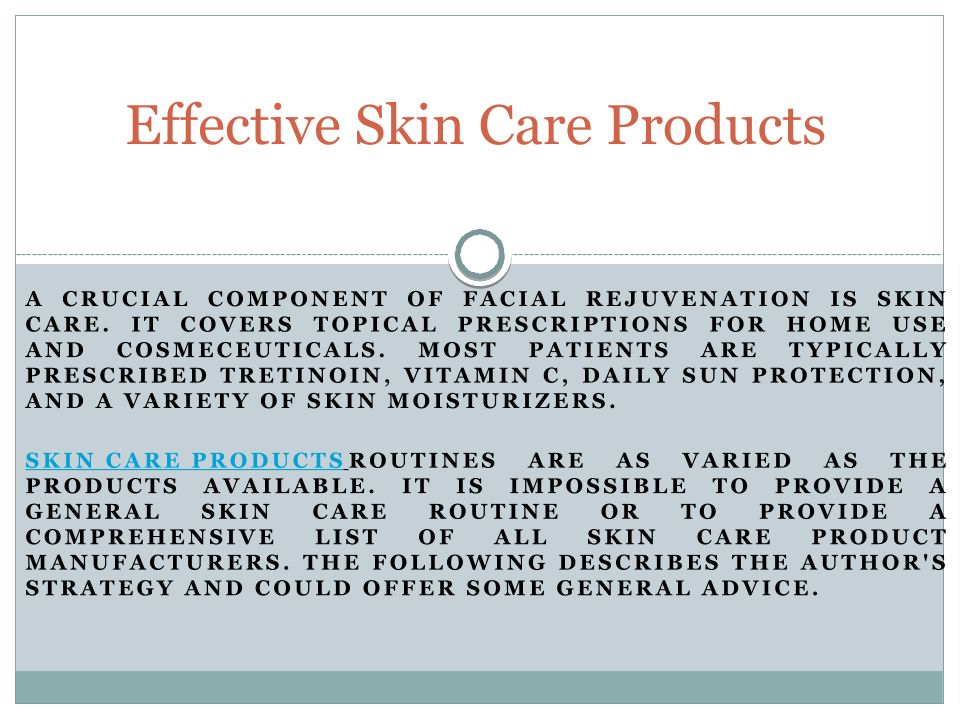 Effective Skin Care Products

A CRUCIAL COMPONENT OF FACIAL REJUVENATION IS SKIN CARE. IT COVERS TOPICAL PRESCRIPTIONS FOR HOME USE AND COSMECEUTICALS. MOST PATIENTS ARE TYPICALLY PRESCRIBED TRETINOIN, VITAMIN C, DAILY SUN PROTECTION, AND A VARIETY OF SKIN MOISTURIZERS.

SKIN CARE PRODUCTS ROUTINES ARE AS VARIED AS THE PRODUCTS AVAILABLE. IT IS IMPOSSIBLE TO PROVIDE A GENERAL SKIN CARE ROUTINE OR TO PROVIDE A COMPREHENSIVE LIST OF ALL SKIN CARE PRODUCT MANUFACTURERS. THE FOLLOWING DESCRIBES THE AUTHOR'S STRATEGY AND COULD OFFER SOME GENERAL ADVICE.